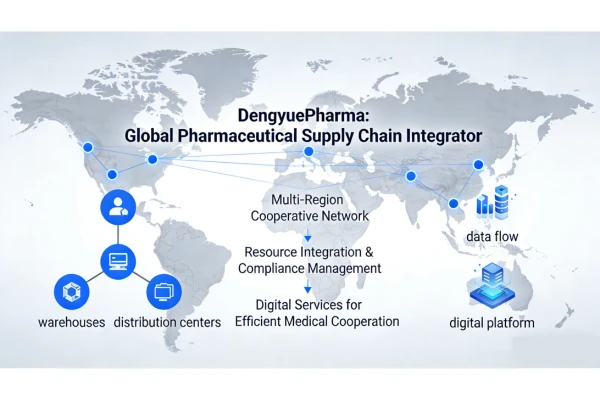 DengyuePharma:
Global Pharmaceutical Supply Chain Integrator

Multi-Region Cooperative Network

Resource Integration & Compliance Management

Digital Services for Efficient Medical Cooperation

warehouses

distribution centers

data flow

digital platform